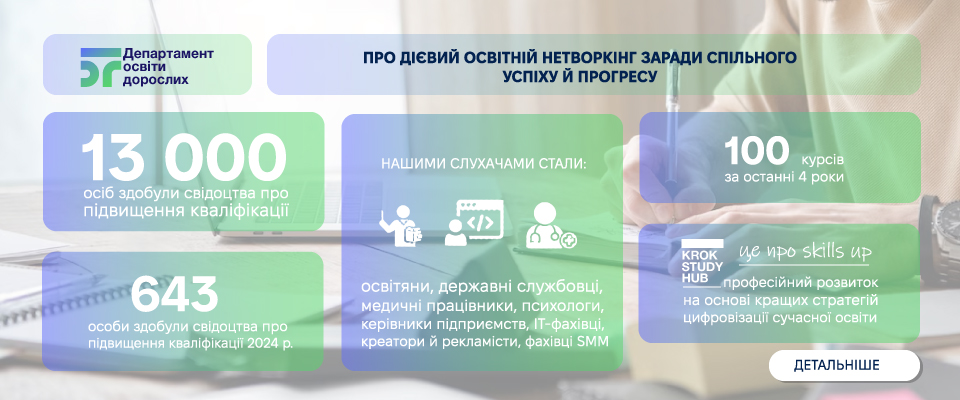 Департамент освіти дорослих

ПРО ДІЄВИЙ ОСВІТНІЙ НЕТВОРКІНГ ЗАРАДИ СПІЛЬНОГО УСПІХУ Й ПРОГРЕСУ

13 000
осіб здобули свідоцтва про підвищення кваліфікації

643
особи здобули свідоцтва про підвищення кваліфікації 2024 р.

НАШИМИ СЛУХАЧАМИ СТАЛИ:

освітяни, державні службовці, медичні працівники, психологи, керівники підприємств, IT-фахівці, креатори й рекламісти, фахівці SMM

100 курсів
за останні 4 роки

KROK STUDY HUB
це про skills up
професійний розвиток на основі кращих стратегій цифровізації сучасної освіти

ДЕТАЛЬНІШЕ